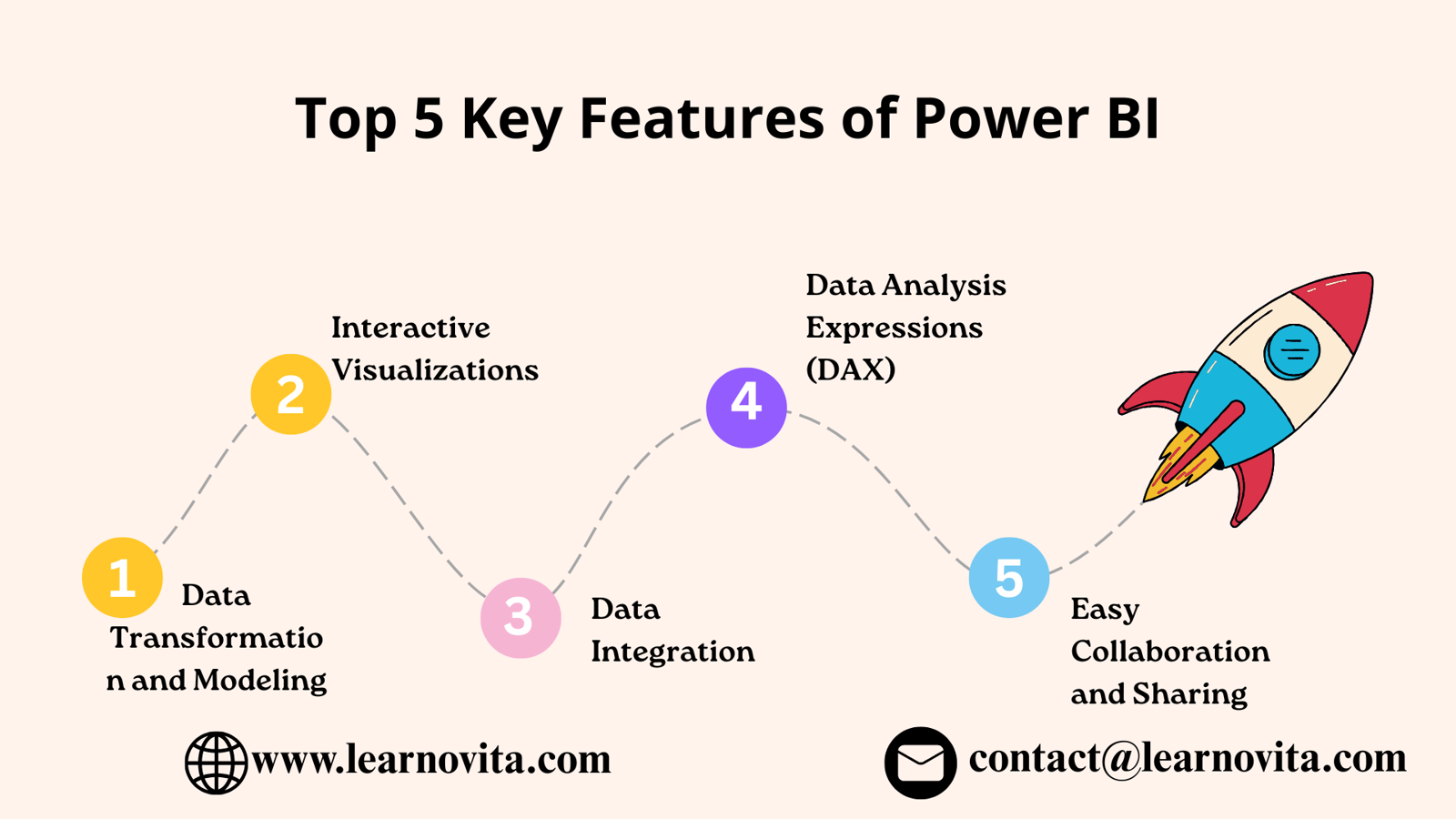 Top 5 Key Features of Power BI

1 Data Transformatio n and Modeling

2 Interactive Visualizations

3 Data Integration

4 Data Analysis Expressions (DAX)

5 Easy Collaboration and Sharing

www.learnovita.com

contact@learnovita.com